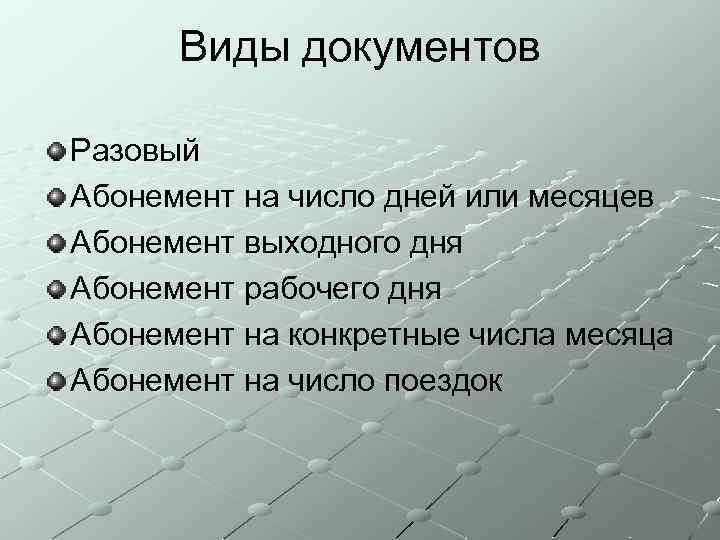 Виды документов

Разовый
Абонемент на число дней или месяцев
Абонемент выходного дня
Абонемент рабочего дня
Абонемент на конкретные числа месяца
Абонемент на число поездок